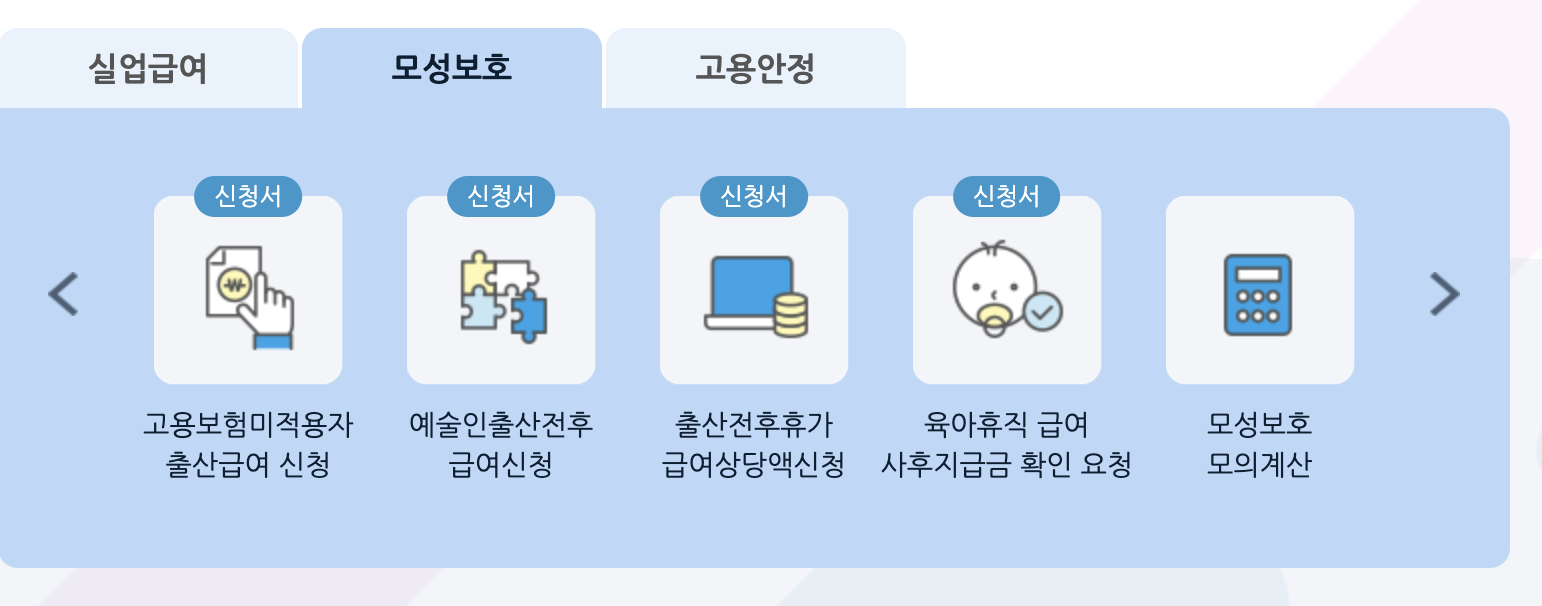 실업급여 모성보호 고용안정

신청서
고용보험미적용자 출산급여 신청

신청서
예술인출산전후 급여신청

신청서
출산전후휴가 급여상당액신청

신청서
육아휴직 급여 사후지급금 확인 요청

모성보호 모의계산